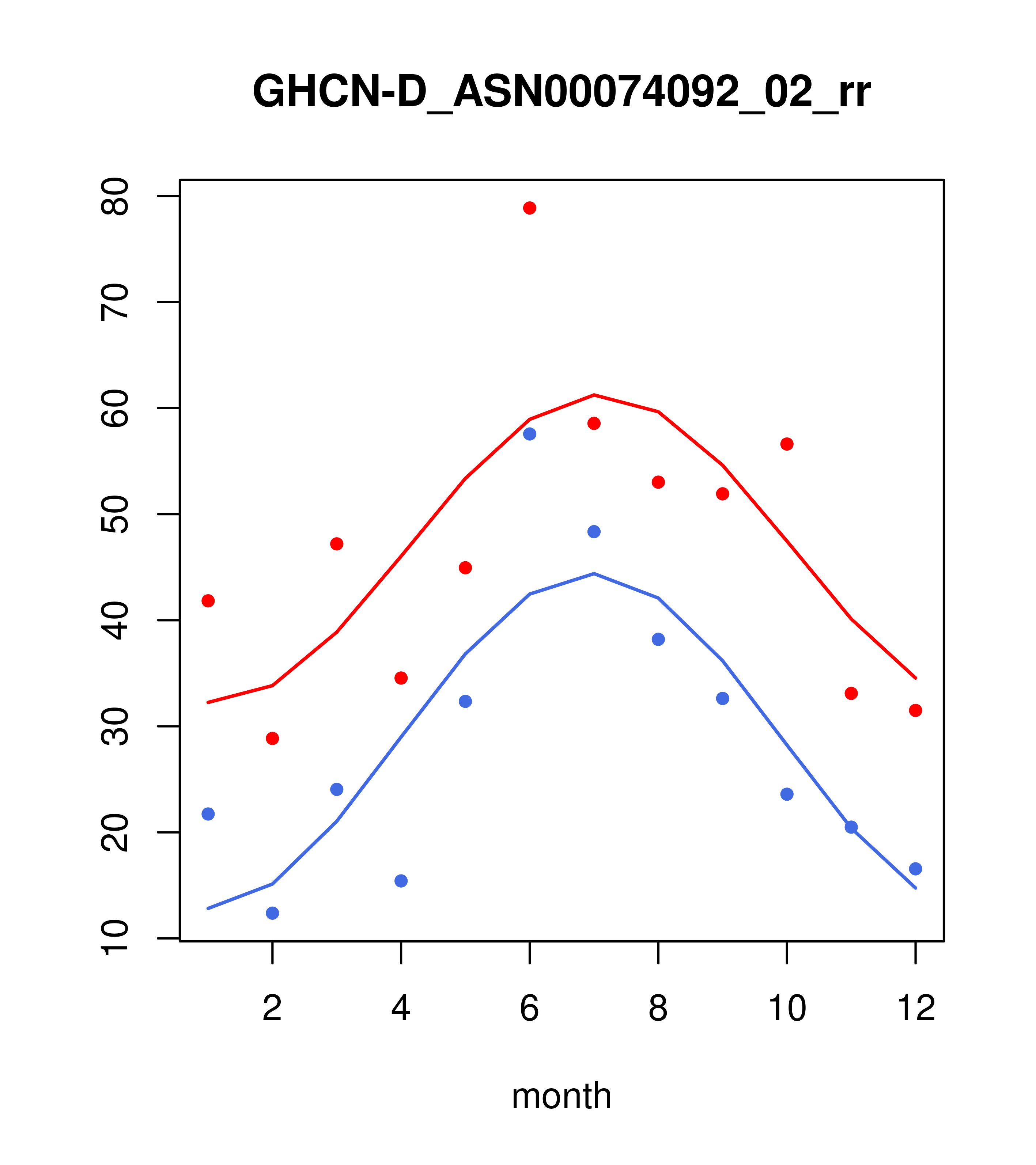 GHCN-D_ASN00074092_02_rr

80
70
60
50
40
30
20
10

2
4
6
8
10
12

month